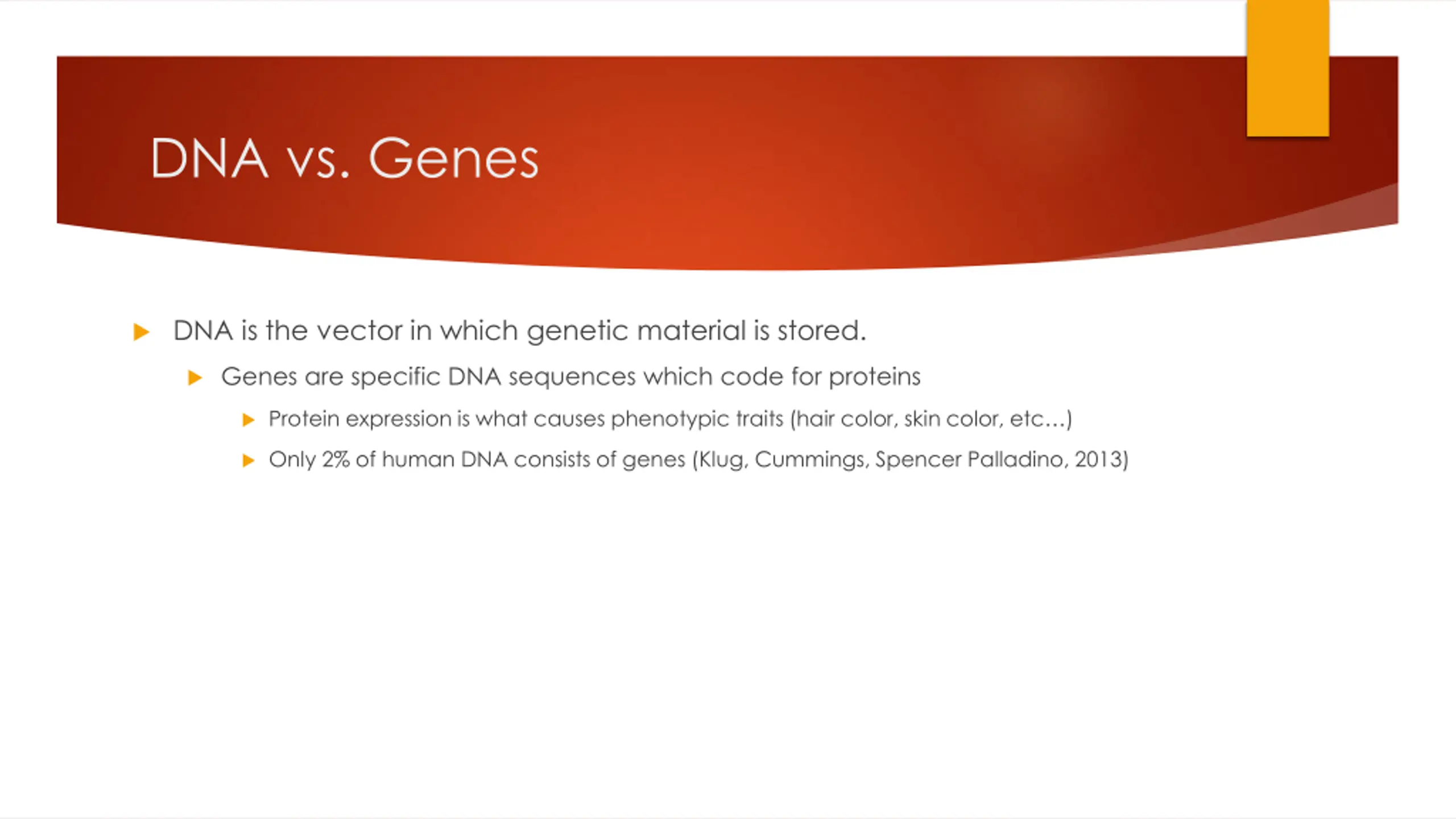 DNA vs. Genes

DNA is the vector in which genetic material is stored.

Genes are specific DNA sequences which code for proteins

Protein expression is what causes phenotypic traits (hair color, skin color, etc…)

Only 2% of human DNA consists of genes (Klug, Cummings, Spencer Palladino, 2013)